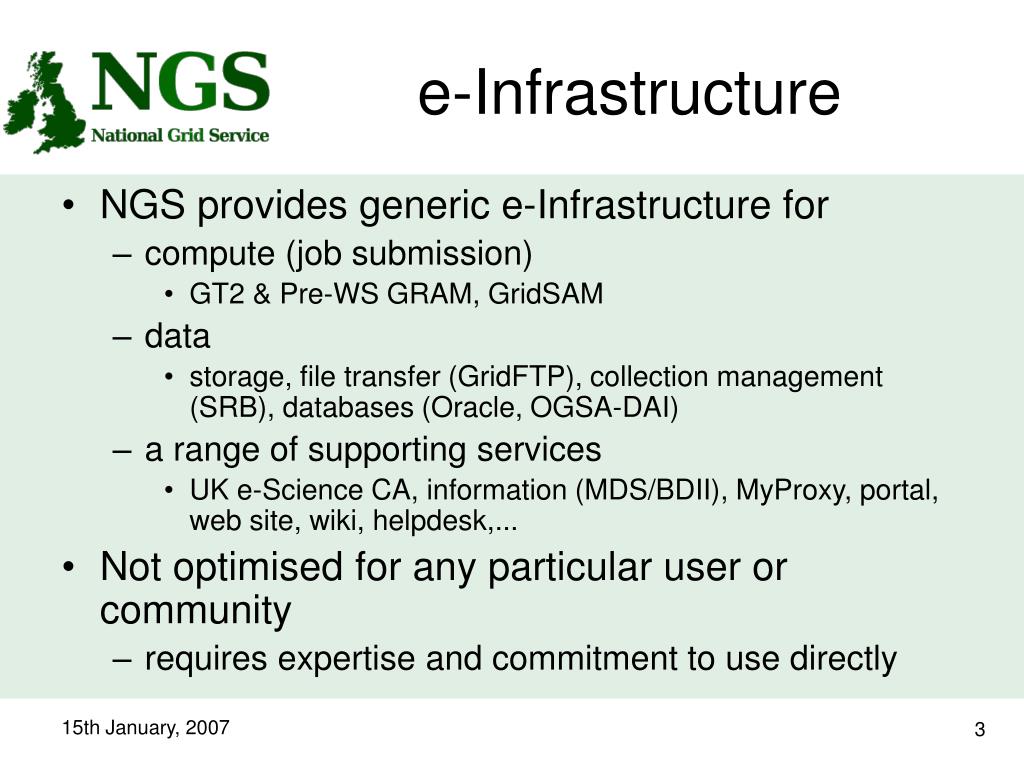 NGS
National Grid Service

e-Infrastructure

• NGS provides generic e-Infrastructure for
– compute (job submission)
• GT2 & Pre-WS GRAM, GridSAM
– data
• storage, file transfer (GridFTP), collection management (SRB), databases (Oracle, OGSA-DAI)
– a range of supporting services
• UK e-Science CA, information (MDS/BDII), MyProxy, portal, web site, wiki, helpdesk,...
• Not optimised for any particular user or community
– requires expertise and commitment to use directly

15th January, 2007

3